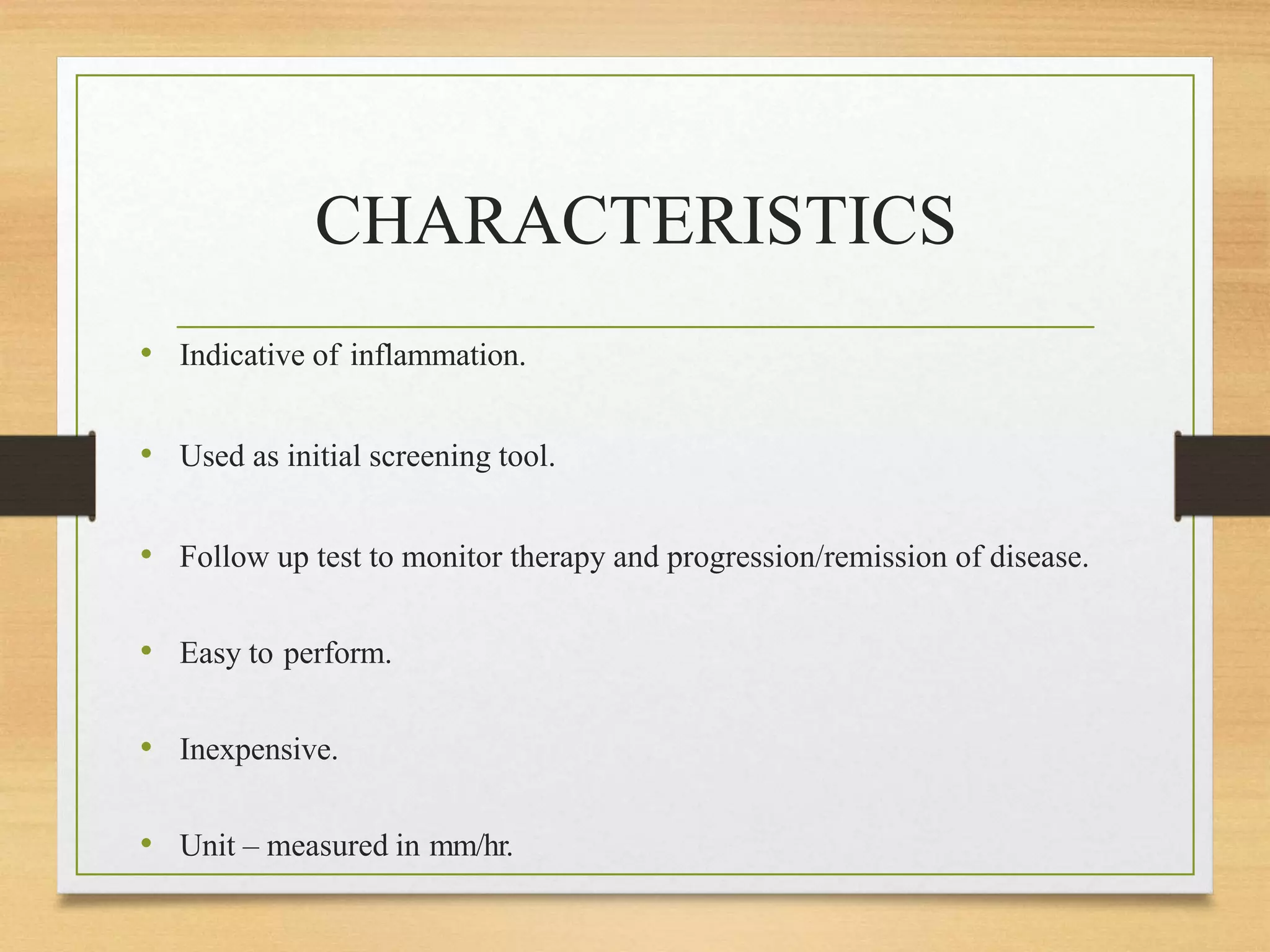 CHARACTERISTICS

• Indicative of inflammation.

• Used as initial screening tool.

• Follow up test to monitor therapy and progression/remission of disease.

• Easy to perform.

• Inexpensive.

• Unit – measured in mm/hr.